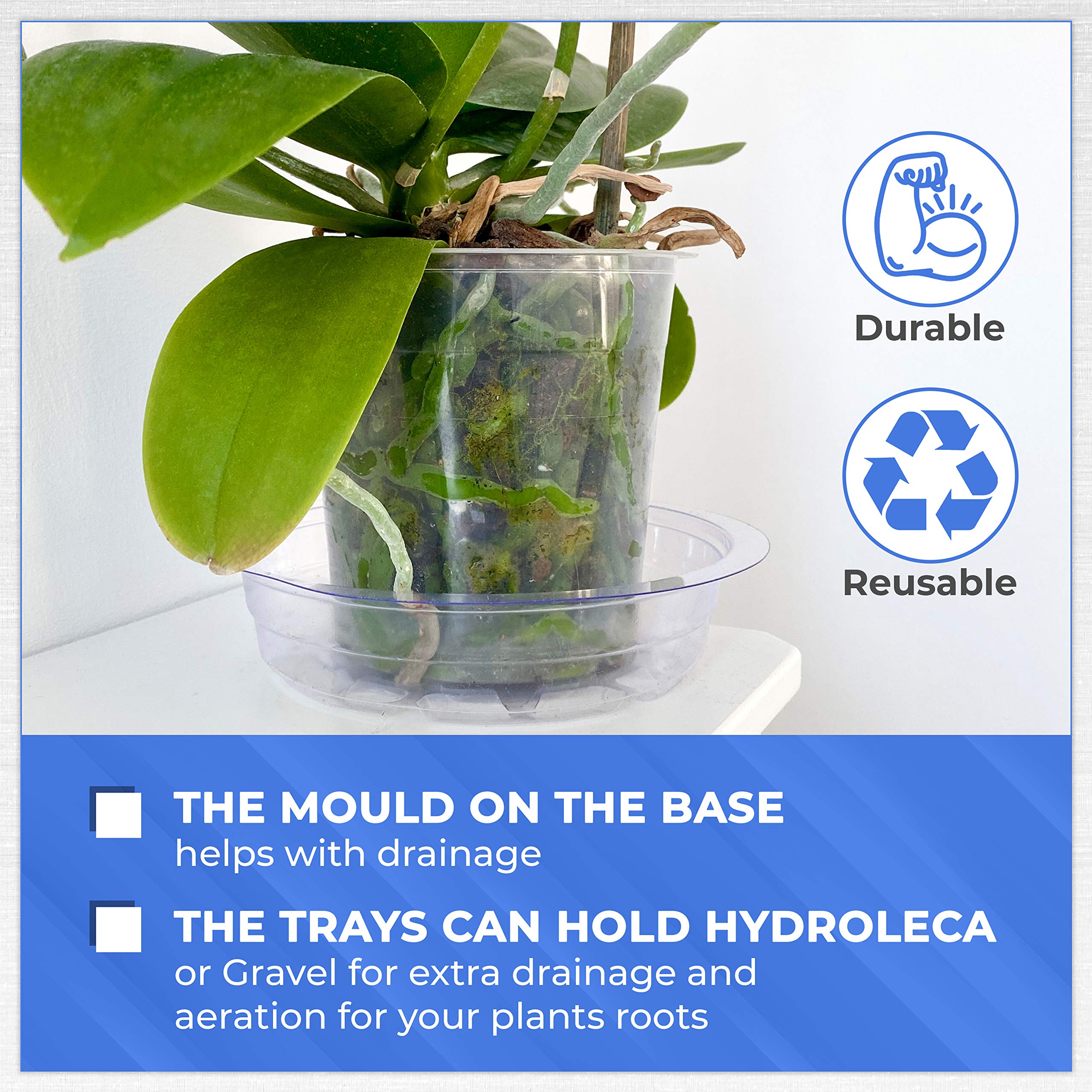 Durable

Reusable

THE MOULD ON THE BASE helps with drainage

THE TRAYS CAN HOLD HYDROLECA or Gravel for extra drainage and aeration for your plants roots